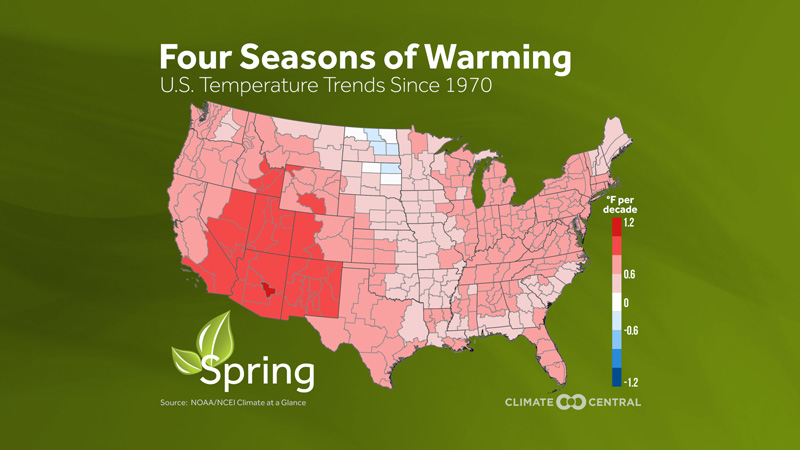 Four Seasons of Warming
U.S. Temperature Trends Since 1970

°F per decade
1.2
0.6
0
-0.6
-1.2

Spring

Source: NOAA/NCEI Climate at a Glance

CLIMATE CENTRAL